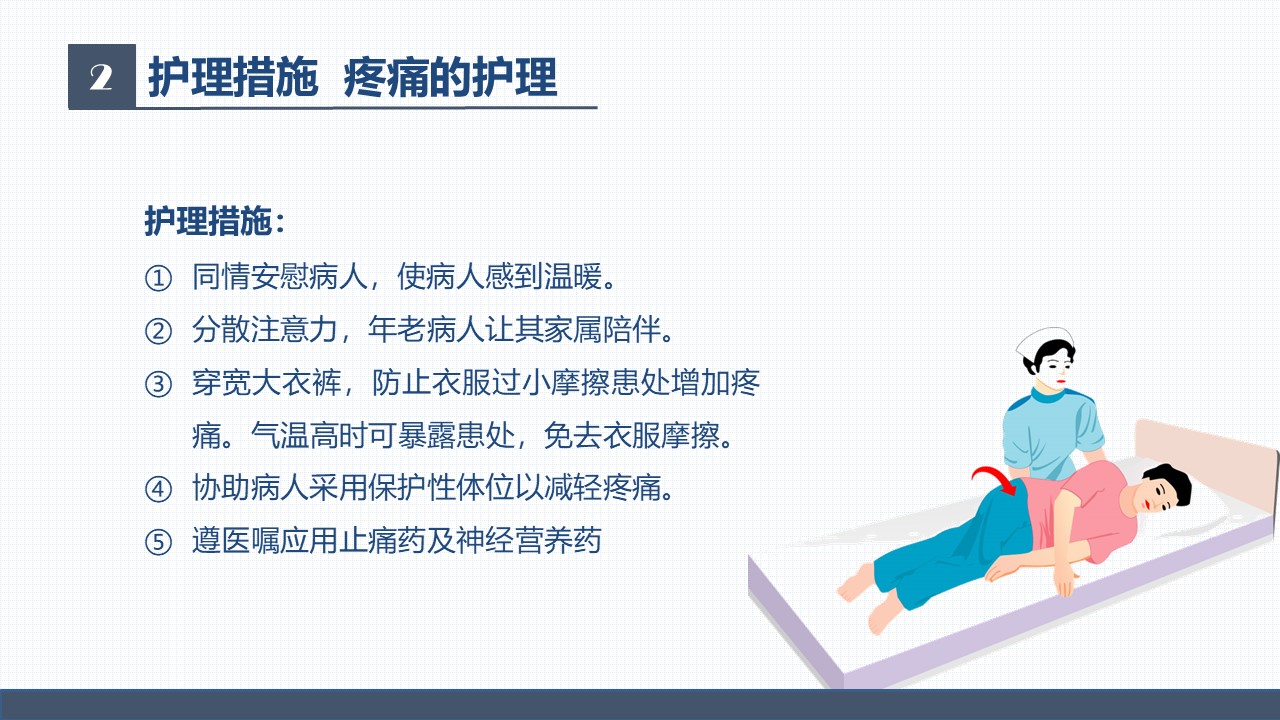 2 护理措施 疼痛的护理

护理措施：

① 同情安慰病人，使病人感到温暖。

② 分散注意力，年老病人让其家属陪伴。

③ 穿宽大衣裤，防止衣服过小摩擦患处增加疼痛。气温高时可暴露患处，免去衣服摩擦。

④ 协助病人采用保护性体位以减轻疼痛。

⑤ 遵医嘱应用止痛药及神经营养药